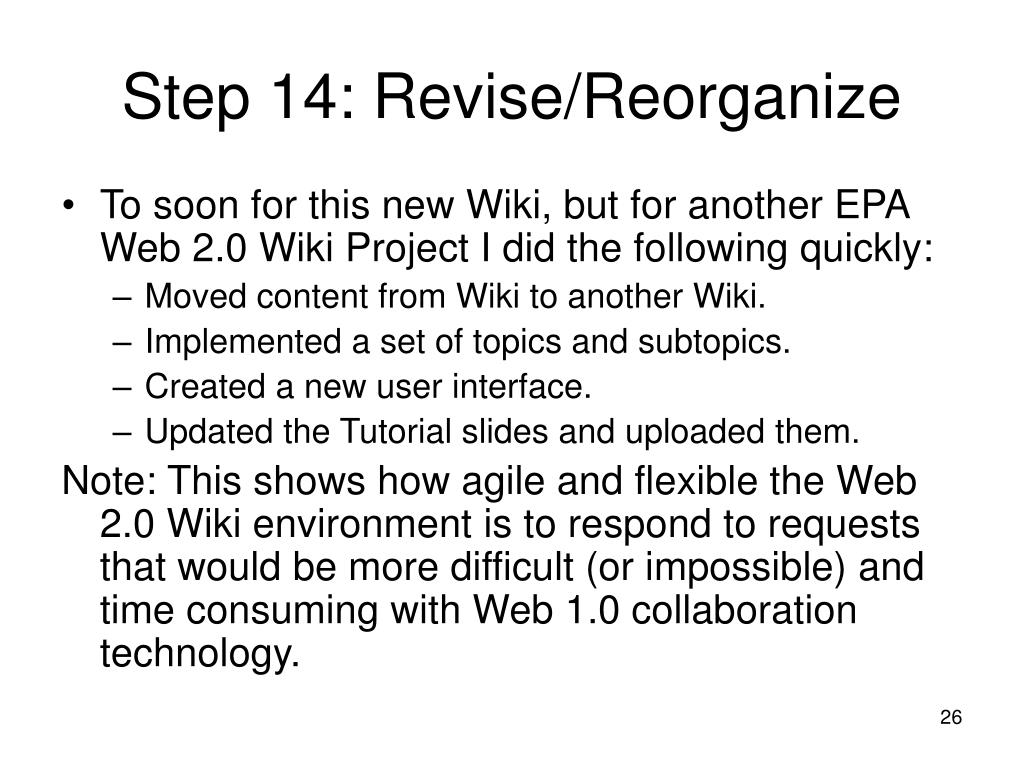 Step 14: Revise/Reorganize

• To soon for this new Wiki, but for another EPA Web 2.0 Wiki Project I did the following quickly:
– Moved content from Wiki to another Wiki.
– Implemented a set of topics and subtopics.
– Created a new user interface.
– Updated the Tutorial slides and uploaded them.

Note: This shows how agile and flexible the Web 2.0 Wiki environment is to respond to requests that would be more difficult (or impossible) and time consuming with Web 1.0 collaboration technology.

26